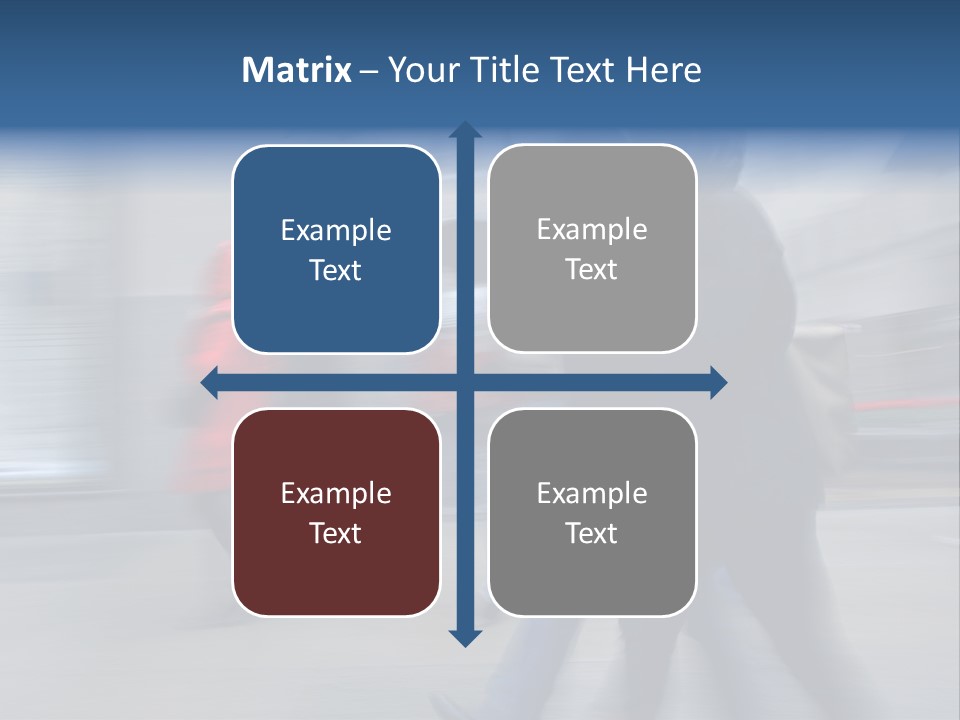 Matrix – Your Title Text Here

Example Text

Example Text

Example Text

Example Text